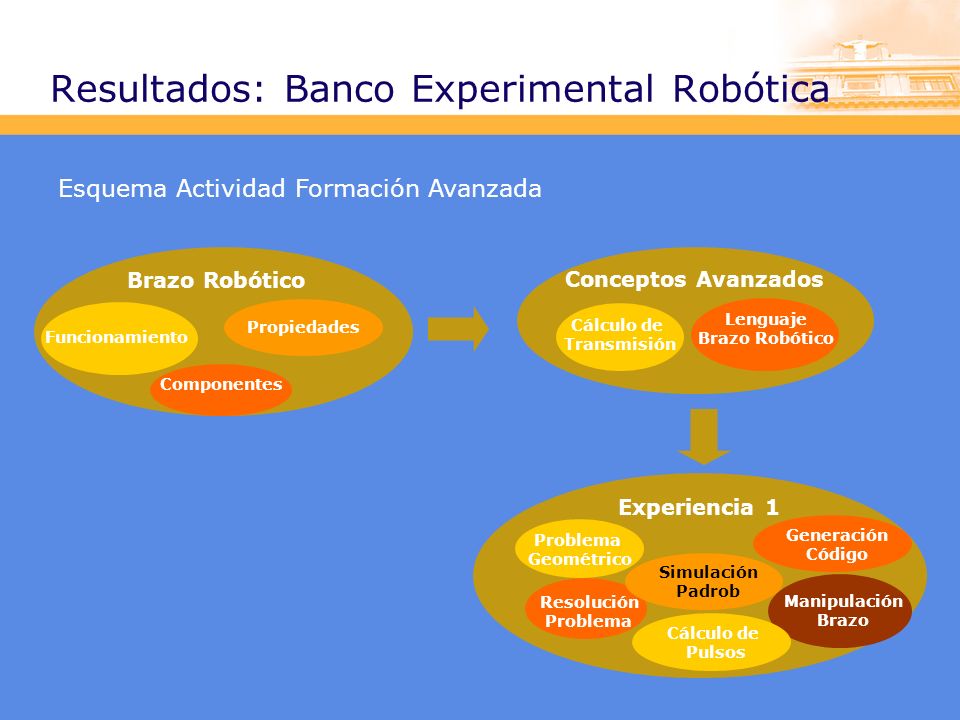 Resultados: Banco Experimental Robótica

Esquema Actividad Formación Avanzada

Brazo Robótico

Funcionamiento

Propiedades

Componentes

Conceptos Avanzados

Cálculo de Transmisión

Lenguaje Brazo Robótico

Experiencia 1

Problema Geométrico

Generación Código

Simulación Padrob

Resolución Problema

Manipulación Brazo

Cálculo de Pulsos